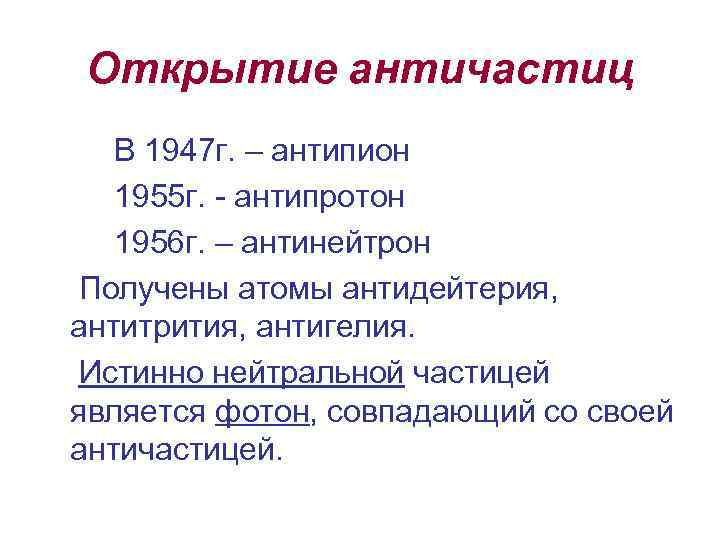 Открытие античастиц

В 1947г. – антипион

1955г. - антипротон

1956г. – антинейтрон

Получены атомы антидейтерия, антитрития, антигелия.

Истинно нейтральной частицей является фотон, совпадающий со своей античастицей.